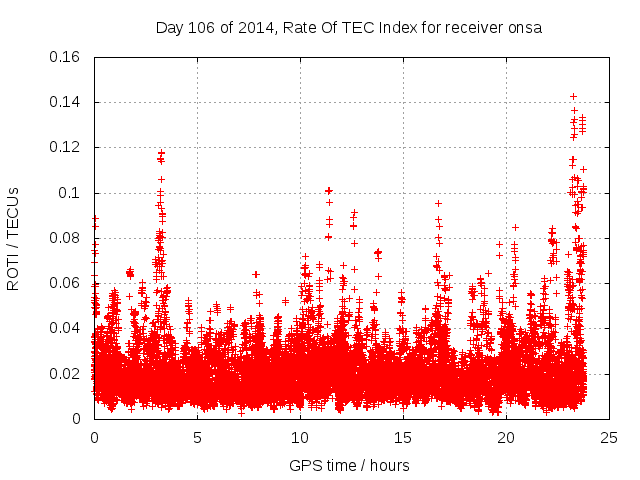 Day 106 of 2014, Rate Of TEC Index for receiver onsa

ROTI / TECUs

0.16
0.14
0.12
0.1
0.08
0.06
0.04
0.02
0

0
5
10
15
20
25

GPS time / hours